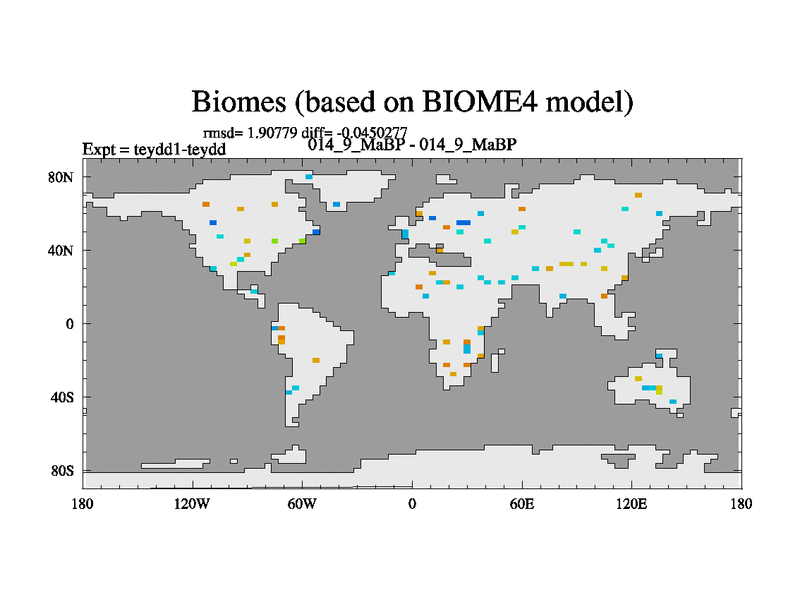 Biomes (based on BIOME4 model)

rmsd= 1.90779 diff= -0.0450277

Expt = teydd1-teydd

014_9_MaBP - 014_9_MaBP

80N

40N

0

40S

80S

180

120W

60W

0

60E

120E

180